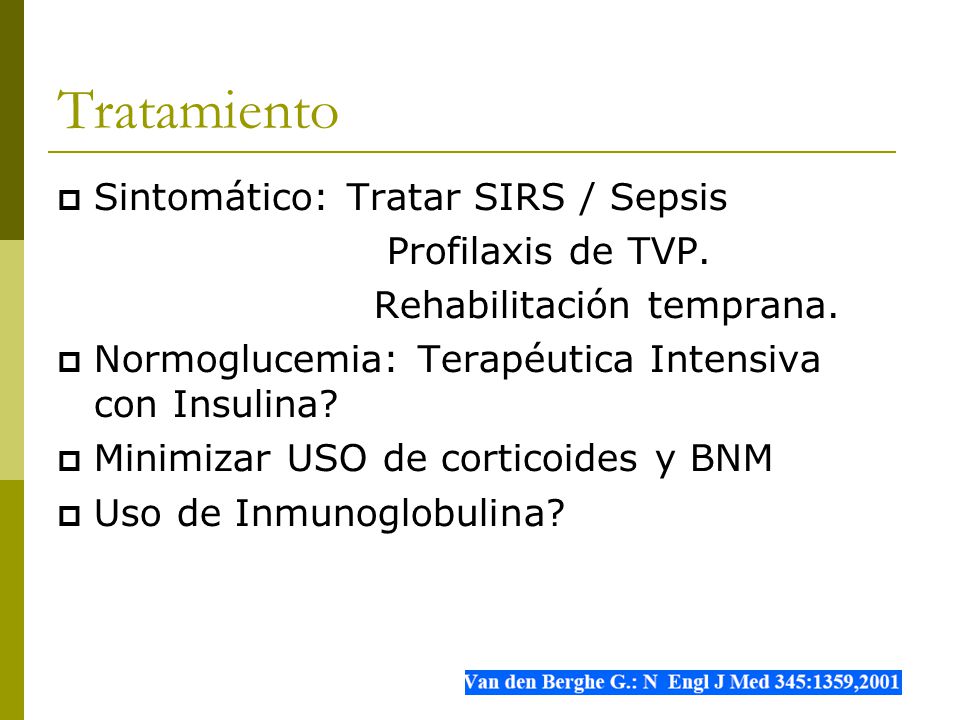 Tratamiento

Sintomático: Tratar SIRS / Sepsis
Profilaxis de TVP.
Rehabilitación temprana.

Normoglucemia: Terapéutica Intensiva con Insulina?

Minimizar USO de corticoides y BNM

Uso de Inmunoglobulina?

Van den Berghe G.: N Engl J Med 345:1359,2001